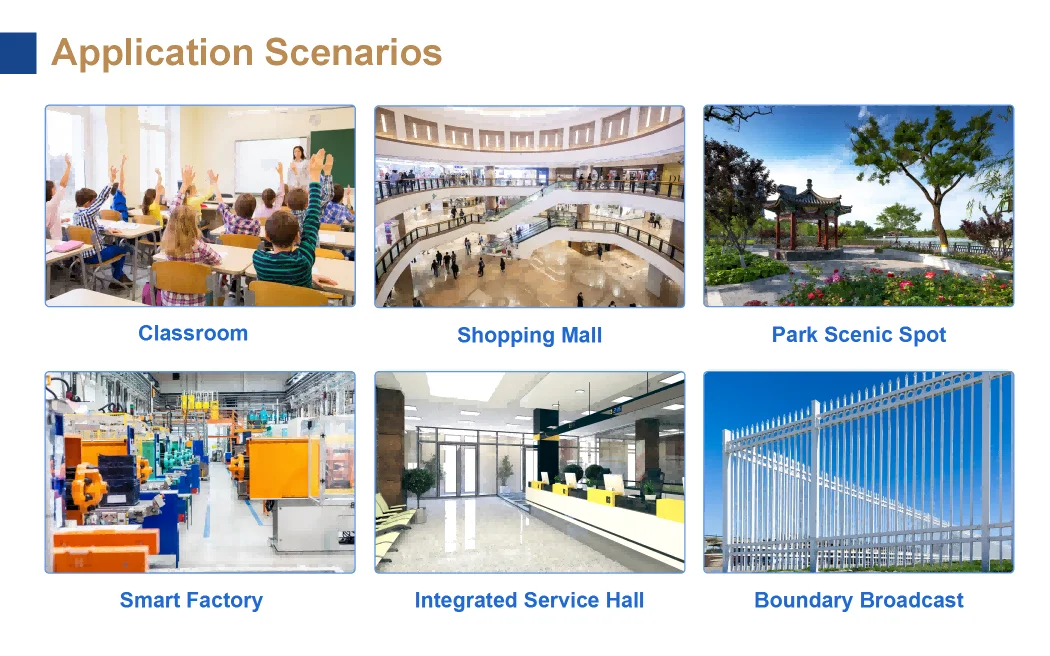 Application Scenarios

Classroom

Shopping Mall

Park Scenic Spot

Smart Factory

Integrated Service Hall

Boundary Broadcast